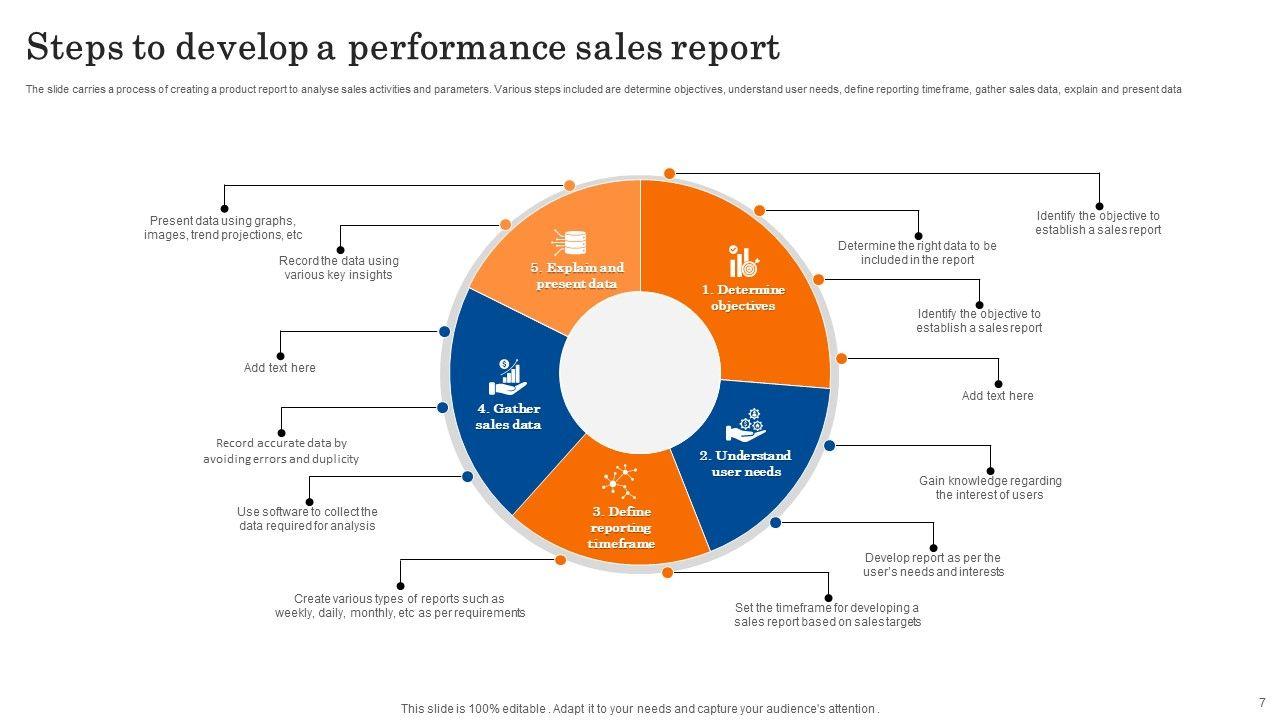 Steps to develop a performance sales report

The slide carries a process of creating a product report to analyse sales activities and parameters. Various steps included are determine objectives, understand user needs, define reporting timeframe, gather sales data, explain and present data

1. Determine objectives

Identify the objective to establish a sales report

Determine the right data to be included in the report

Identify the objective to establish a sales report

Add text here

2. Understand user needs

Gain knowledge regarding the interest of users

Develop report as per the user's needs and interests

3. Define reporting timeframe

Set the timeframe for developing a sales report based on sales targets

Create various types of reports such as weekly, daily, monthly, etc as per requirements

4. Gather sales data

Use software to collect the data required for analysis

Record accurate data by avoiding errors and duplicity

Add text here

5. Explain and present data

Record the data using various key insights

Present data using graphs, images, trend projections, etc

This slide is 100% editable . Adapt it to your needs and capture your audience's attention .

7